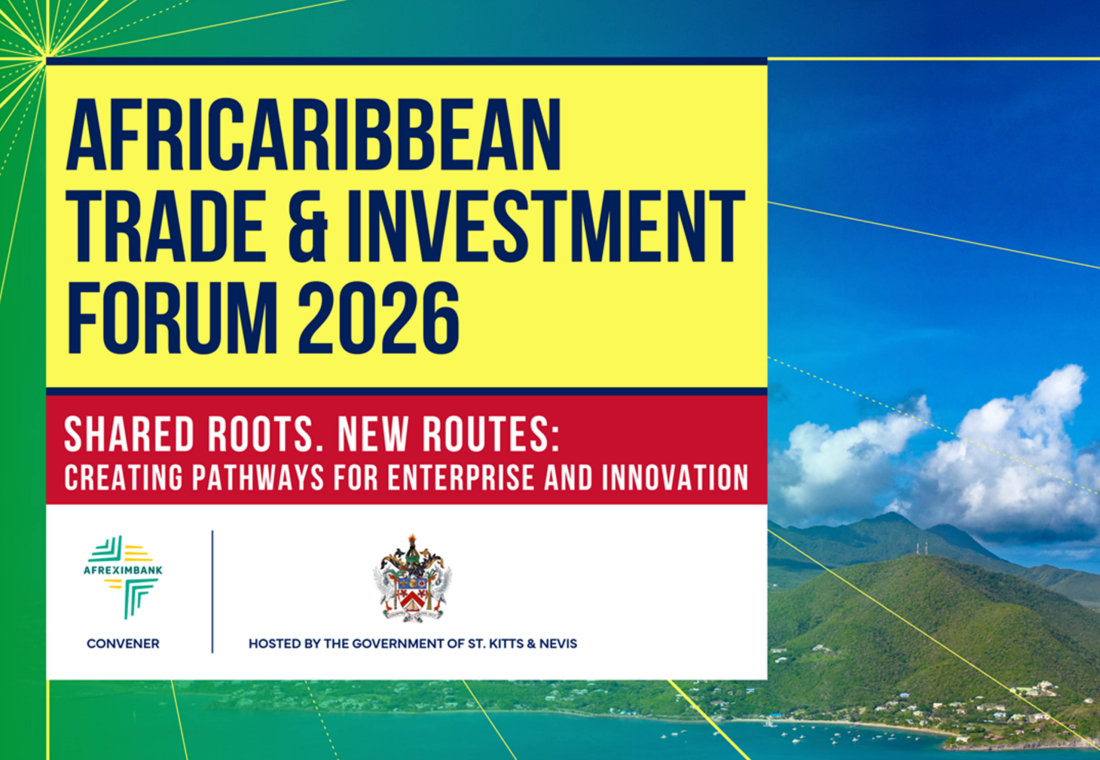 AFRICARIBBEAN TRADE & INVESTMENT FORUM 2026

SHARED ROOTS. NEW ROUTES:
CREATING PATHWAYS FOR ENTERPRISE AND INNOVATION

AFREXIMBANK

CONVENER

HOSTED BY THE GOVERNMENT OF ST. KITTS & NEVIS